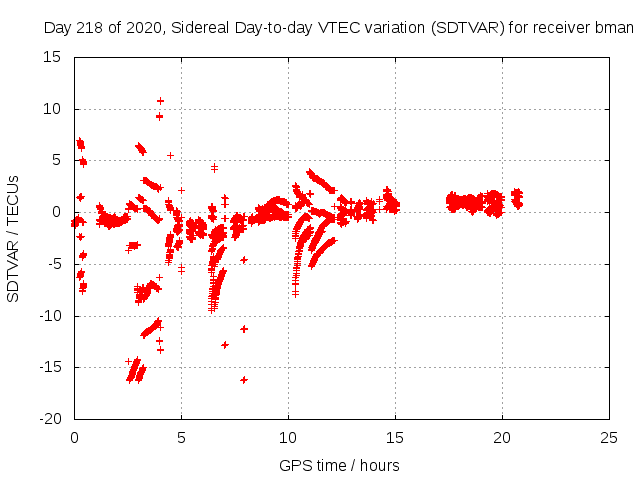 Day 218 of 2020, Sidereal Day-to-day VTEC variation (SDTVAR) for receiver bman

SDTVAR / TECUs

15
10
5
0
-5
-10
-15
-20

0
5
10
15
20
25

GPS time / hours